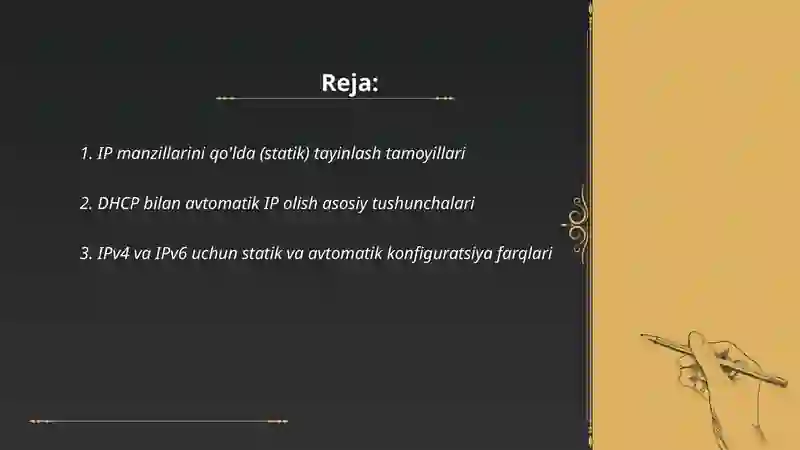 Reja:

1. IP manzillarini qo'lda (statik) tayinlash tamoyillari

2. DHCP bilan avtomatik IP olish asosiy tushunchalari

3. IPv4 va IPv6 uchun statik va avtomatik konfiguratsiya farqlari